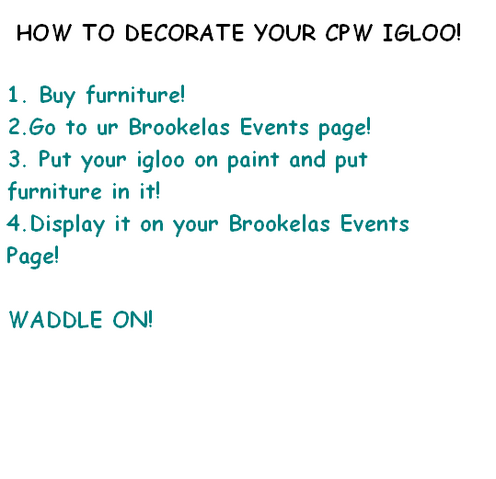 HOW TO DECORATE YOUR CPW IGLOO!

1. Buy furniture!
2.Go to ur Brookelas Events page!
3. Put your igloo on paint and put furniture in it!
4.Display it on your Brookelas Events Page!

WADDLE ON!